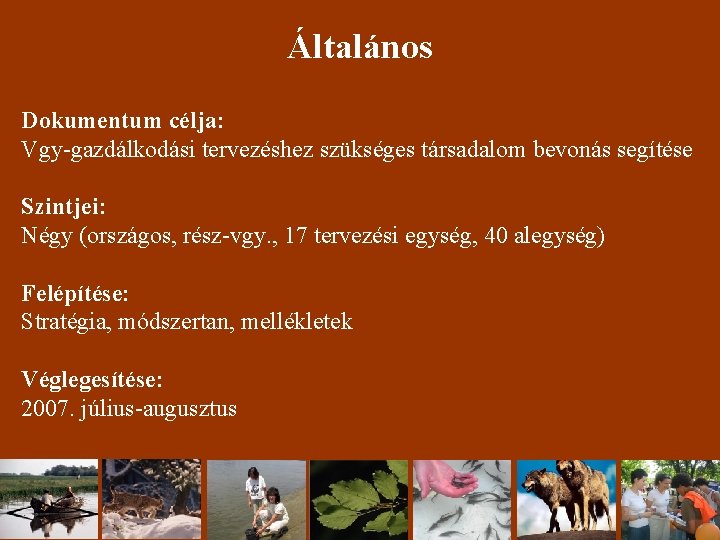 Általános

Dokumentum célja:
Vgy-gazdálkodási tervezéshez szükséges társadalom bevonás segítése

Szintjei:
Négy (országos, rész-vgy., 17 tervezési egység, 40 alegység)

Felépítése:
Stratégia, módszertan, mellékletek

Véglegesítése:
2007. július-augusztus